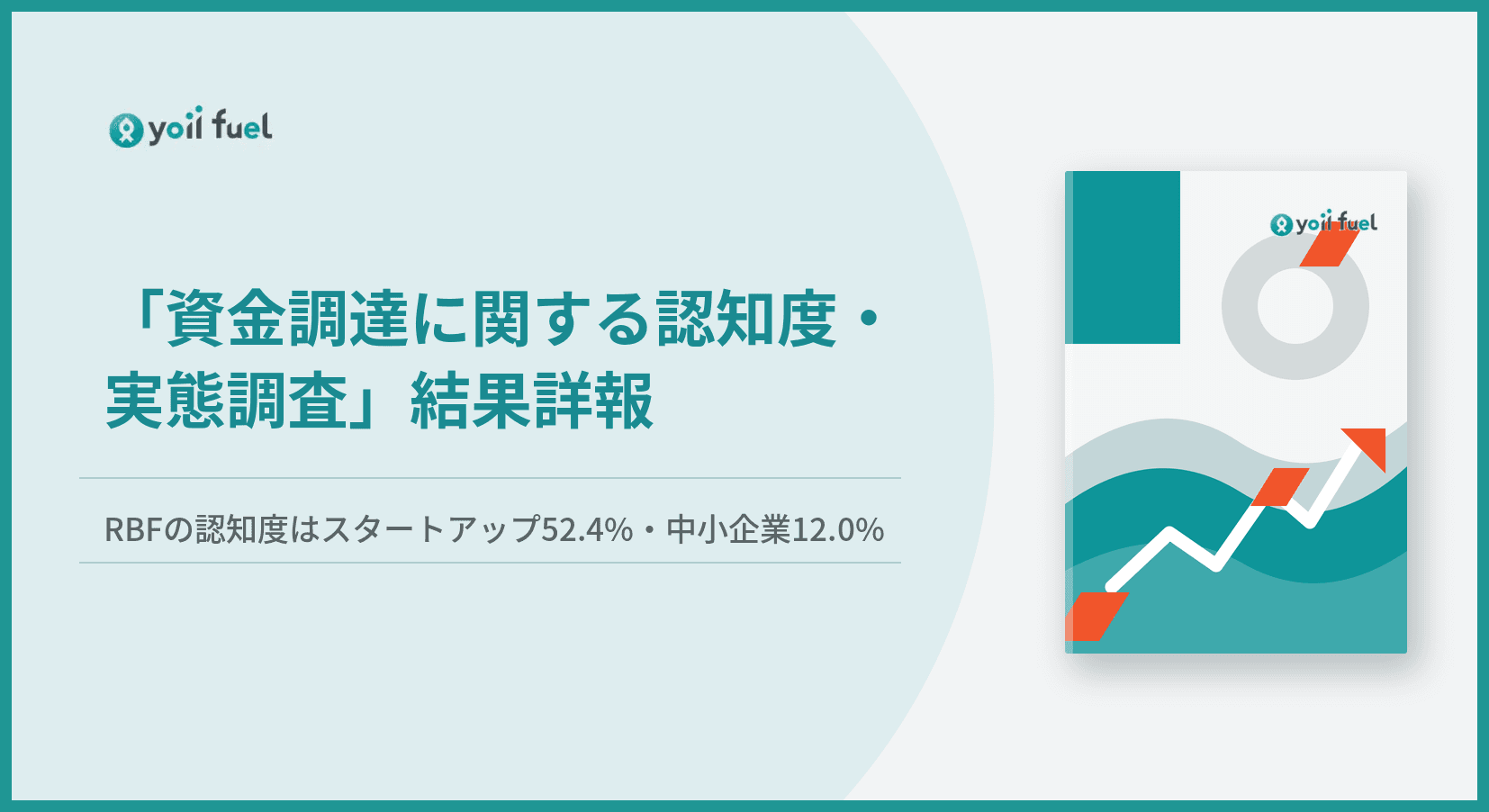 yoii fuel

「資金調達に関する認知度・実態調査」結果詳報

RBFの認知度はスタートアップ52.4%・中小企業12.0%

yoii fuel